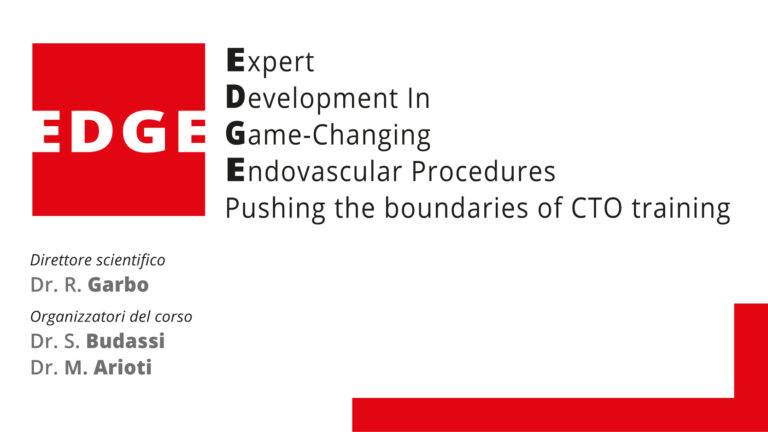 EDGE

Expert
Development In
Game-Changing
Endovascular Procedures
Pushing the boundaries of CTO training

Direttore scientifico
Dr. R. Garbo
Organizzatori del corso
Dr. S. Budassi
Dr. M. Arioti